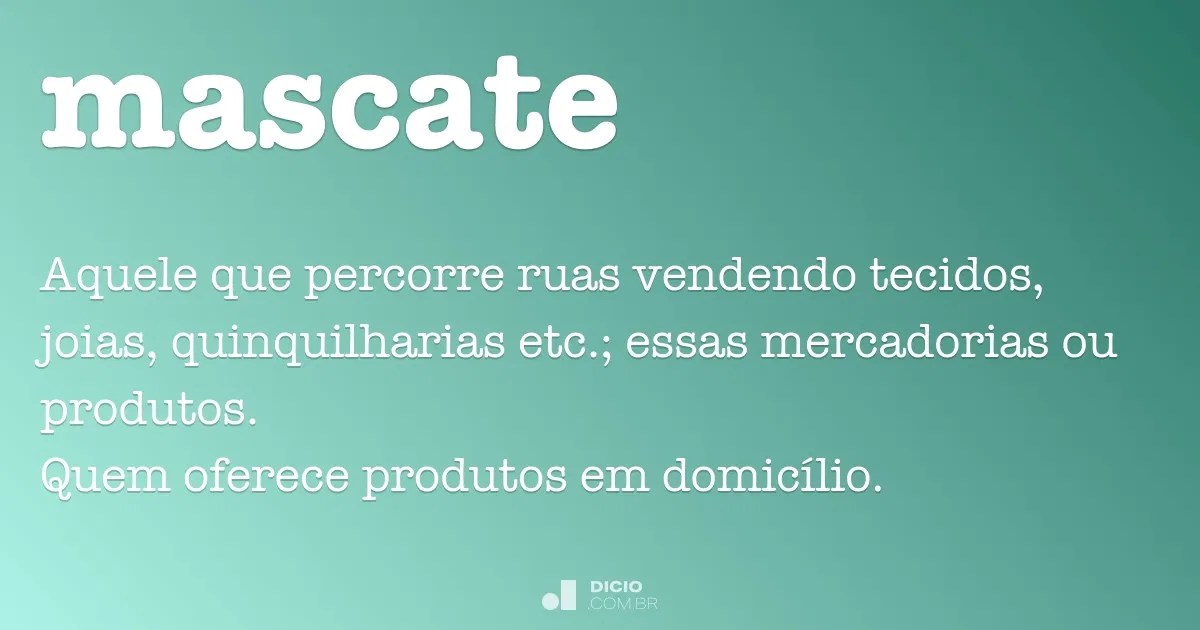 mascate

Aquele que percorre ruas vendendo tecidos, joias, quinquilharias etc.; essas mercadorias ou produtos.
Quem oferece produtos em domicílio.

DICIO
.COM.BR